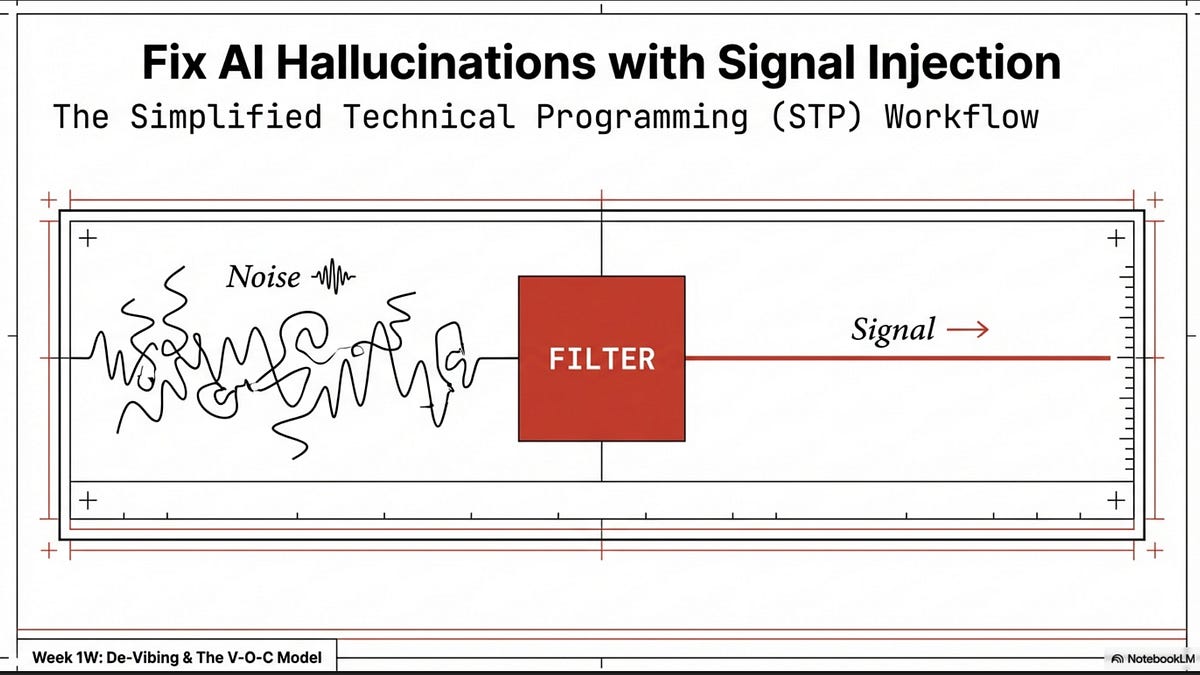 Fix AI Hallucinations with Signal Injection

The Simplified Technical Programming (STP) Workflow

Noise

FILTER

Signal →

Week 1W: De-Vibing & The V-O-C Model

NotebookLM